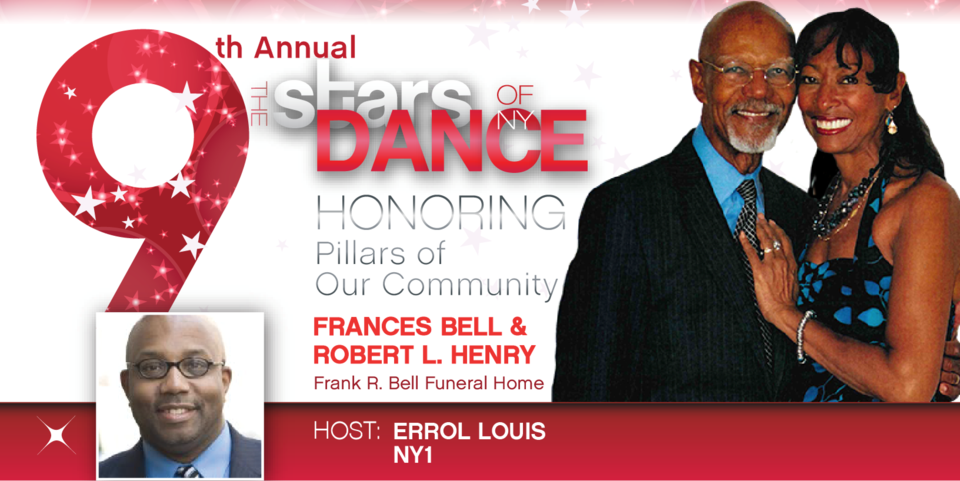 9th Annual
THE stars OF NY DANCE

HONORING
Pillars of Our Community

FRANCES BELL &
ROBERT L. HENRY
Frank R. Bell Funeral Home

HOST: ERROL LOUIS
NY1